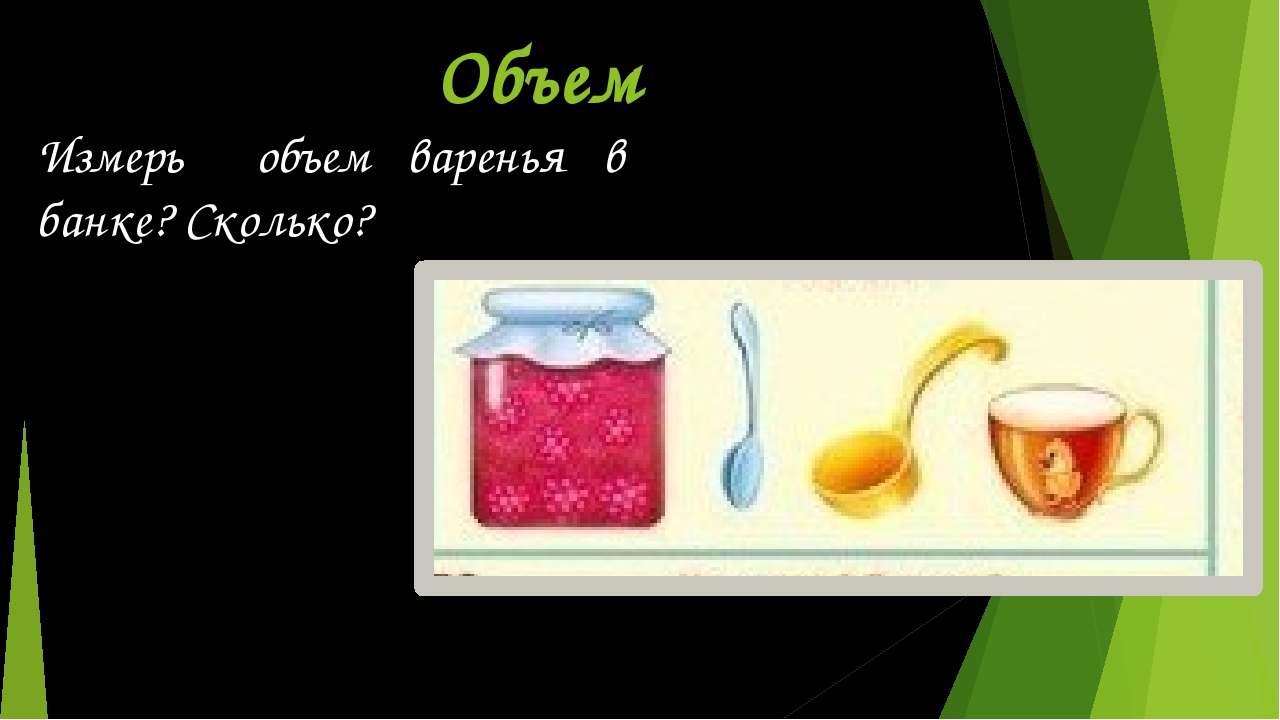 Объем

Измерь объем варенья в банке? Сколько?